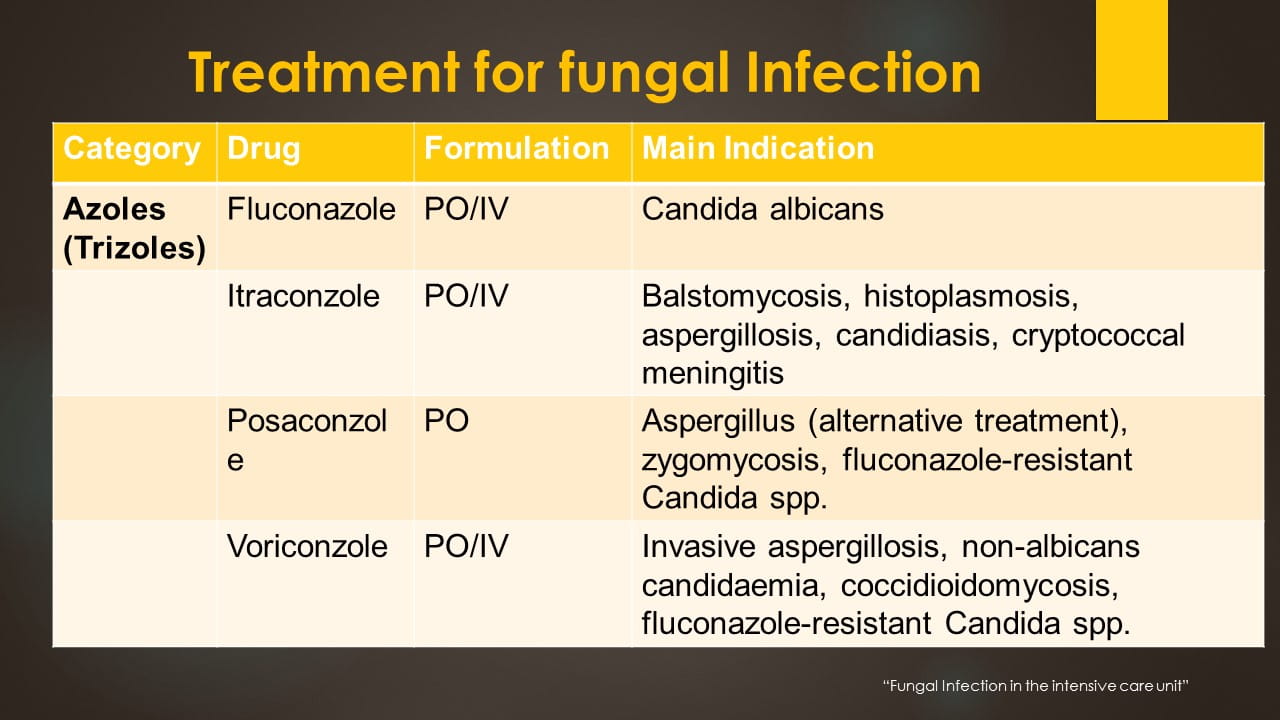 Treatment for fungal Infection

| Category | Drug | Formulation | Main Indication |
|---|---|---|---|
| **Azoles (Trizoles)** | Fluconazole | PO/IV | Candida albicans |
| | Itraconzole | PO/IV | Balstomycosis, histoplasmosis, aspergillosis, candidiasis, cryptococcal meningitis |
| | Posaconzole | PO | Aspergillus (alternative treatment), zygomycosis, fluconazole-resistant Candida spp. |
| | Voriconzole | PO/IV | Invasive aspergillosis, non-albicans candidaemia, coccidioidomycosis, fluconazole-resistant Candida spp. |

"Fungal Infection in the intensive care unit"